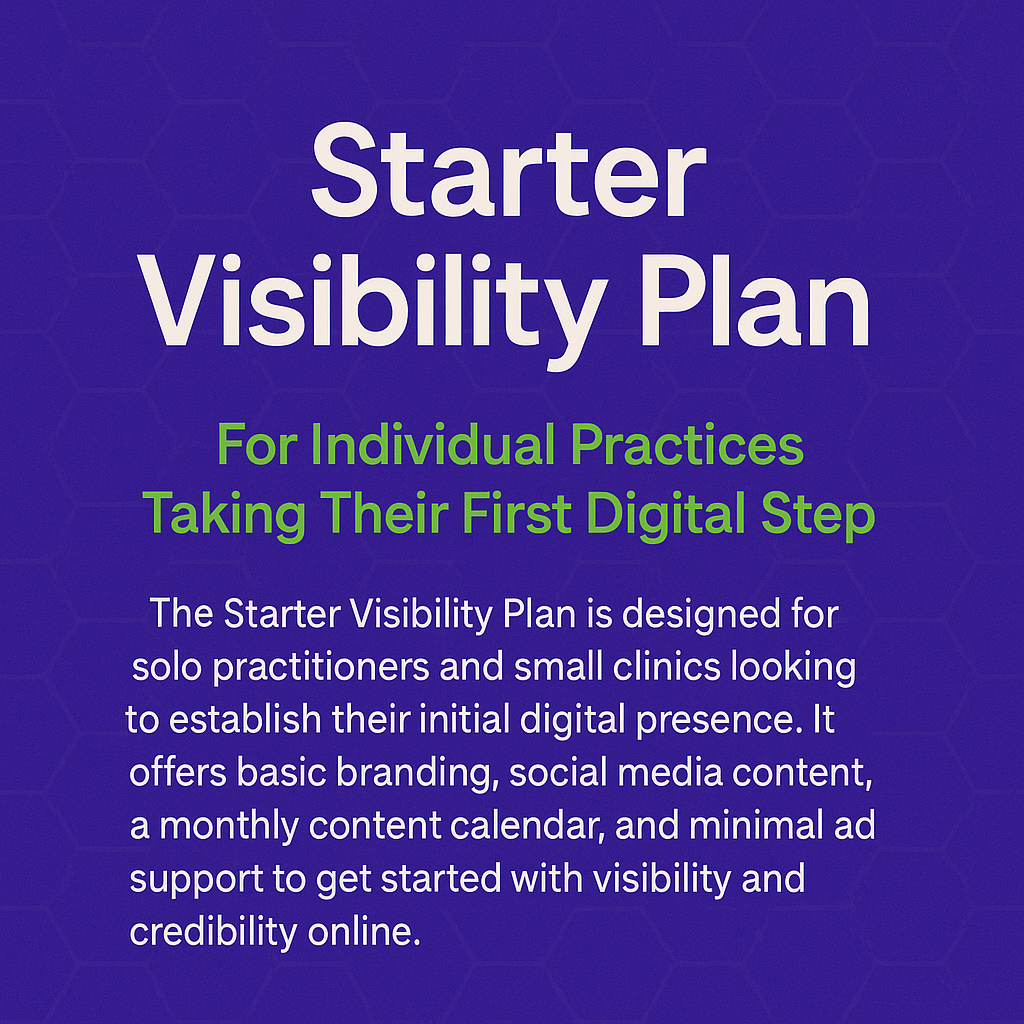 Starter Visibility Plan

For Individual Practices Taking Their First Digital Step

The Starter Visibility Plan is designed for solo practitioners and small clinics looking to establish their initial digital presence. It offers basic branding, social media content, a monthly content calendar, and minimal ad support to get started with visibility and credibility online.